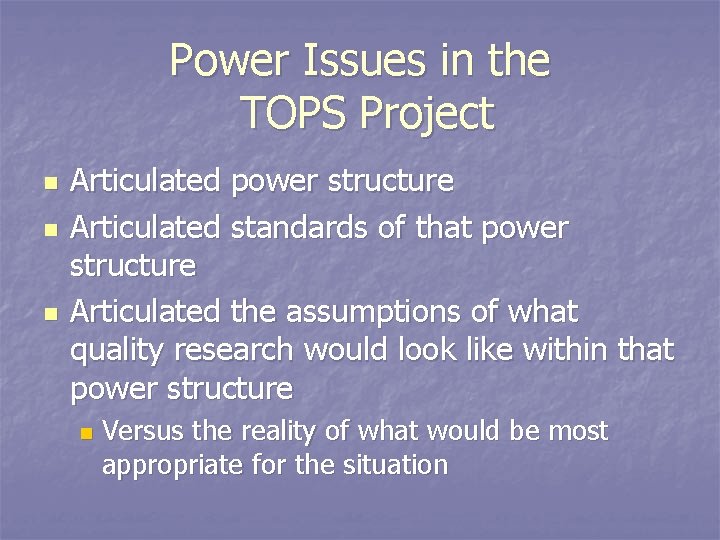 Power Issues in the TOPS Project

- Articulated power structure
- Articulated standards of that power structure
- Articulated the assumptions of what quality research would look like within that power structure
  - Versus the reality of what would be most appropriate for the situation